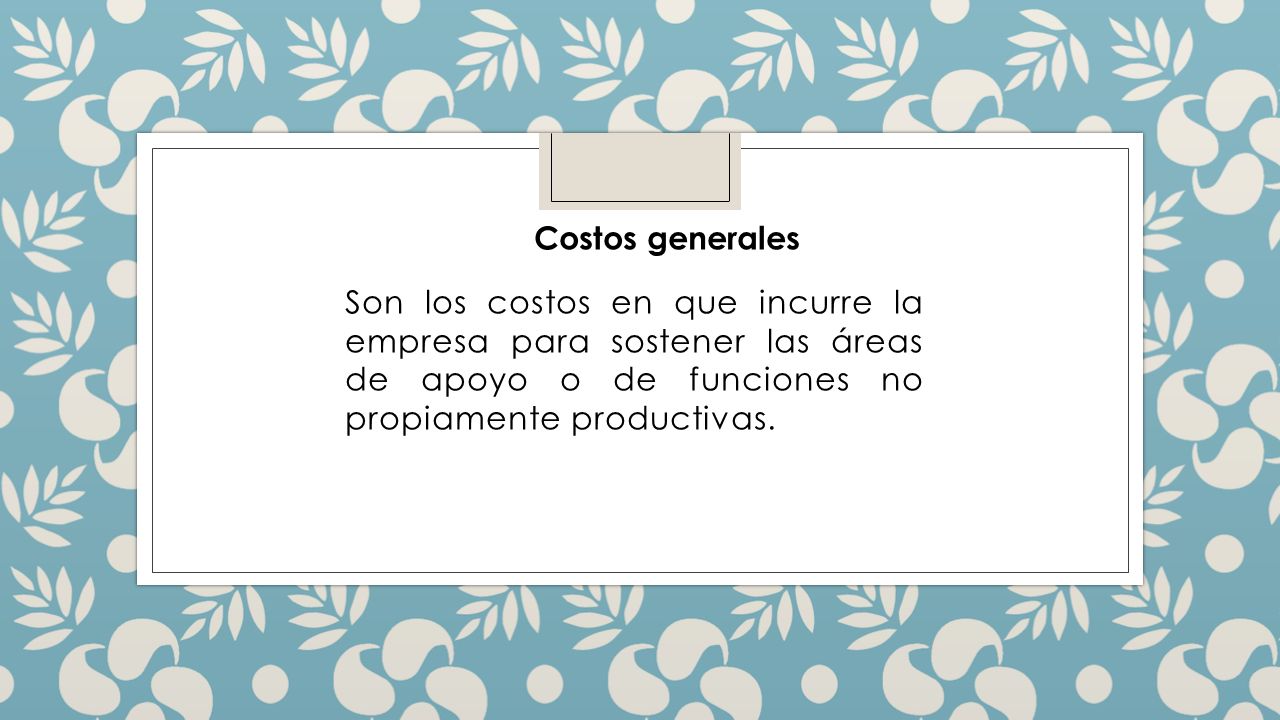 Costos generales

Son los costos en que incurre la empresa para sostener las áreas de apoyo o de funciones no propiamente productivas.